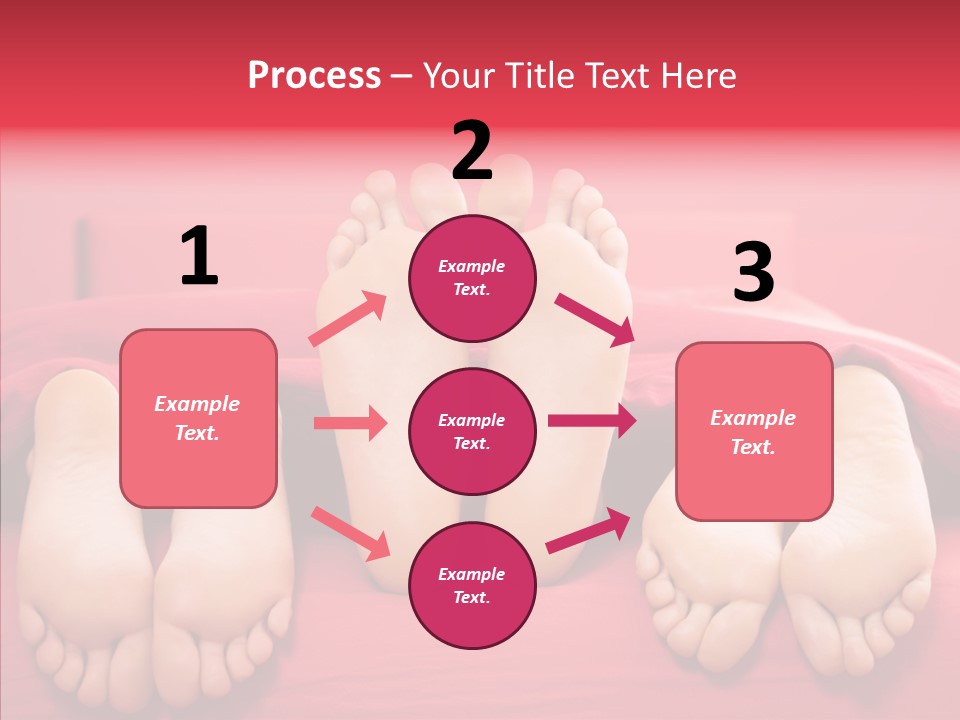 Process – Your Title Text Here

1

Example Text.

2

Example Text.

Example Text.

Example Text.

3

Example Text.